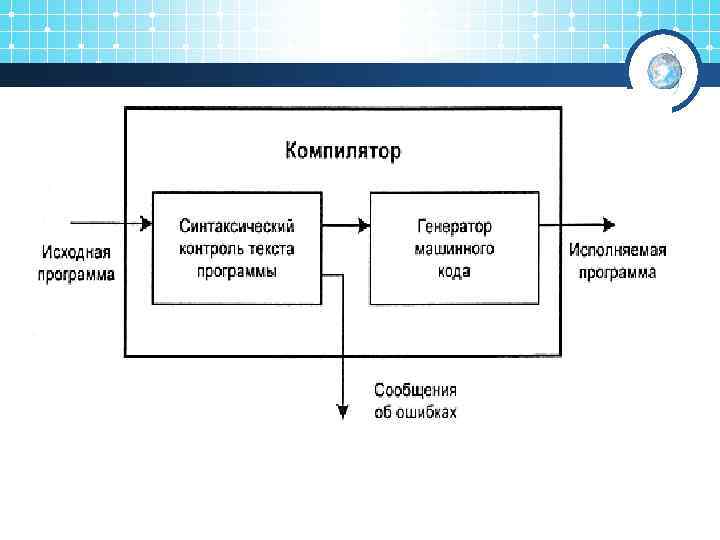 Компилятор

Исходная программа

Синтаксический контроль текста программы

Генератор машинного кода

Исполняемая программа

Сообщения об ошибках